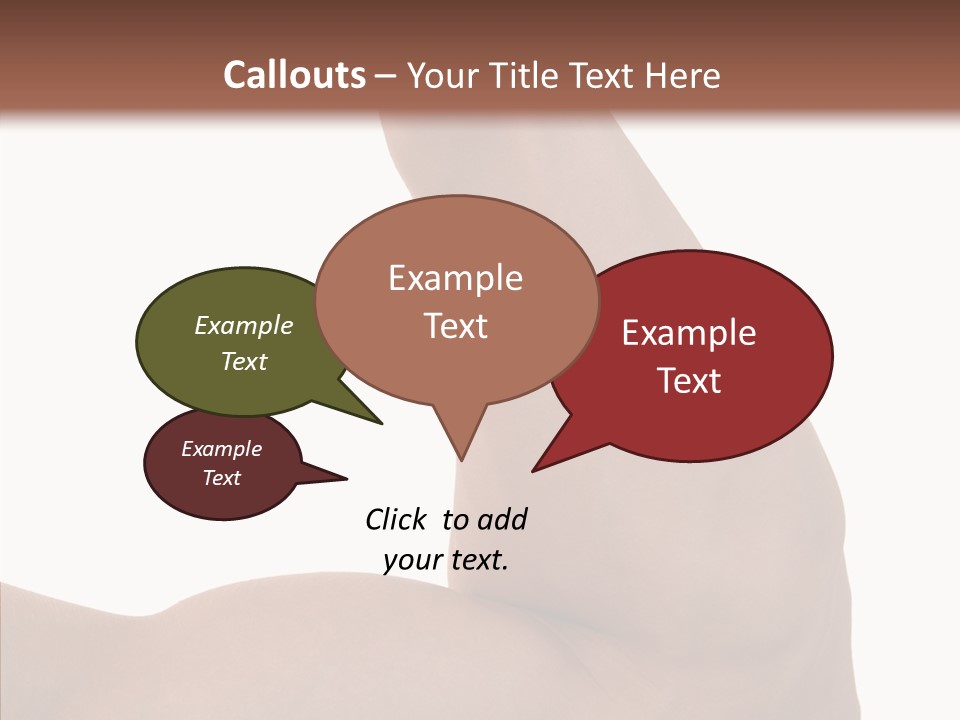 Callouts – Your Title Text Here

Example Text

Example Text

Example Text

Example Text

Click to add your text.